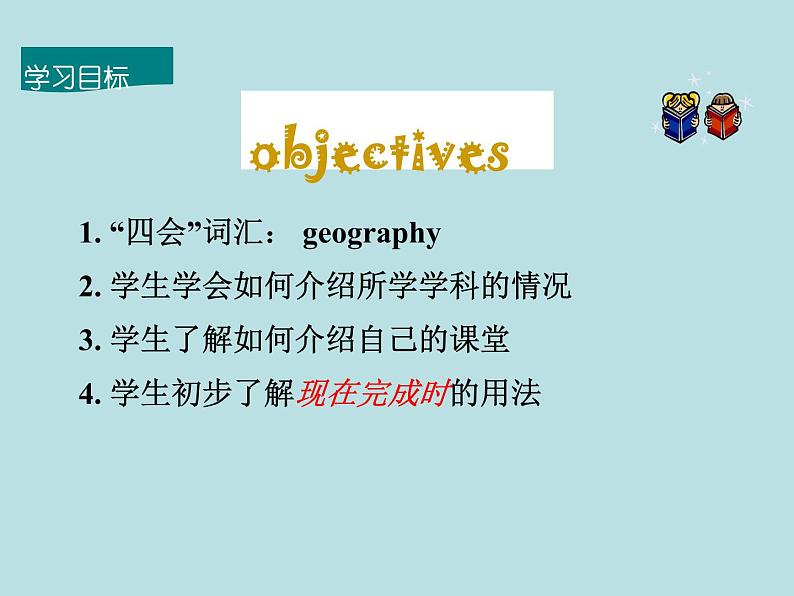 学习目标

objectives

1. “四会”词汇： geography
2. 学生学会如何介绍所学学科的情况
3. 学生了解如何介绍自己的课堂
4. 学生初步了解现在完成时的用法